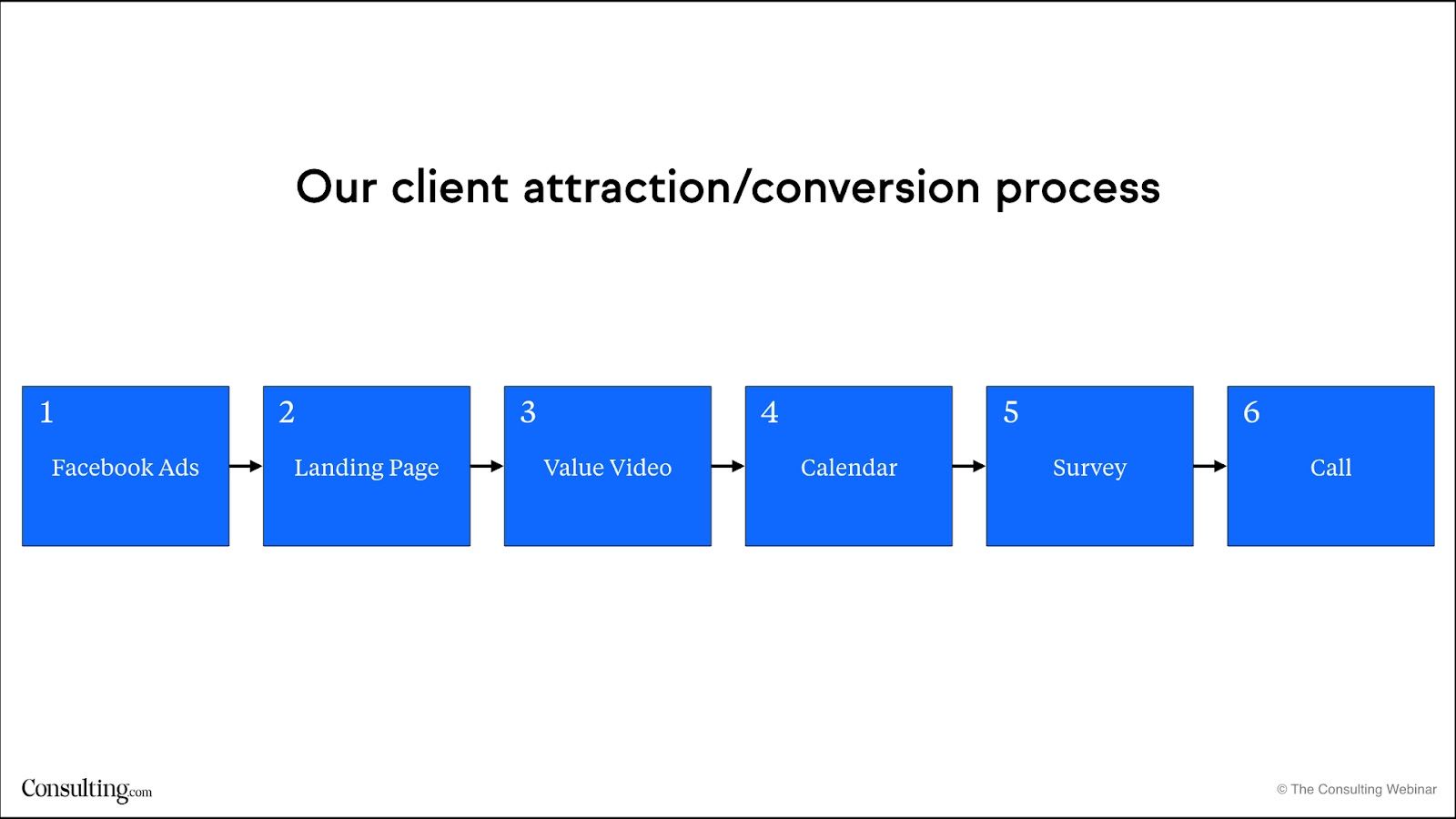 Our client attraction/conversion process

1
Facebook Ads

2
Landing Page

3
Value Video

4
Calendar

5
Survey

6
Call

Consulting.com

© The Consulting Webinar